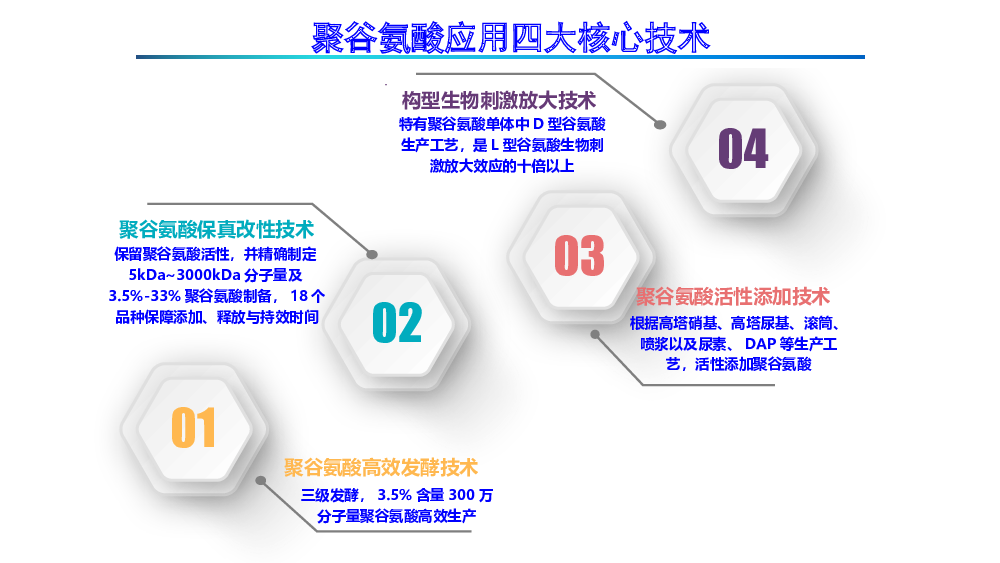 聚谷氨酸应用四大核心技术

构型生物刺激放大技术
特有聚谷氨酸单体中 D 型谷氨酸生产工艺，是 L 型谷氨酸生物刺激放大效应的十倍以上

04

聚谷氨酸保真改性技术
保留聚谷氨酸活性，并精确制定 5kDa~3000kDa 分子量及 3.5%-33% 聚谷氨酸制备， 18 个品种保障添加、释放与持效时间

03

聚谷氨酸活性添加技术
根据高塔硝基、高塔尿基、滚筒、喷浆以及尿素、 DAP 等生产工艺，活性添加聚谷氨酸

02

01

聚谷氨酸高效发酵技术
三级发酵， 3.5% 含量 300 万分子量聚谷氨酸高效生产